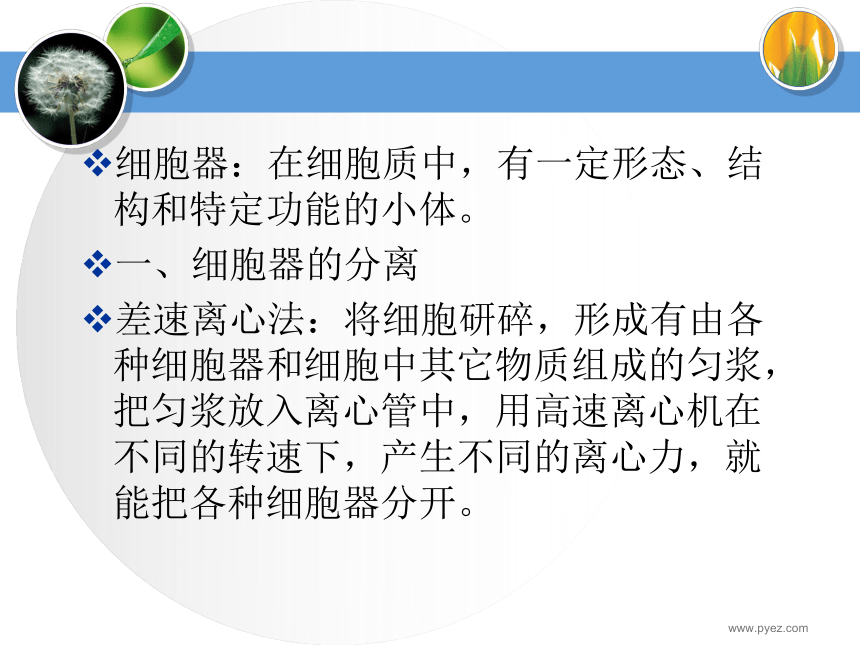 ❖细胞器：在细胞质中，有一定形态、结构和特定功能的小体。

❖一、细胞器的分离

❖差速离心法：将细胞研碎，形成有由各种细胞器和细胞中其它物质组成的匀浆，把匀浆放入离心管中，用高速离心机在不同的转速下，产生不同的离心力，就能把各种细胞器分开。

www.pyez.com